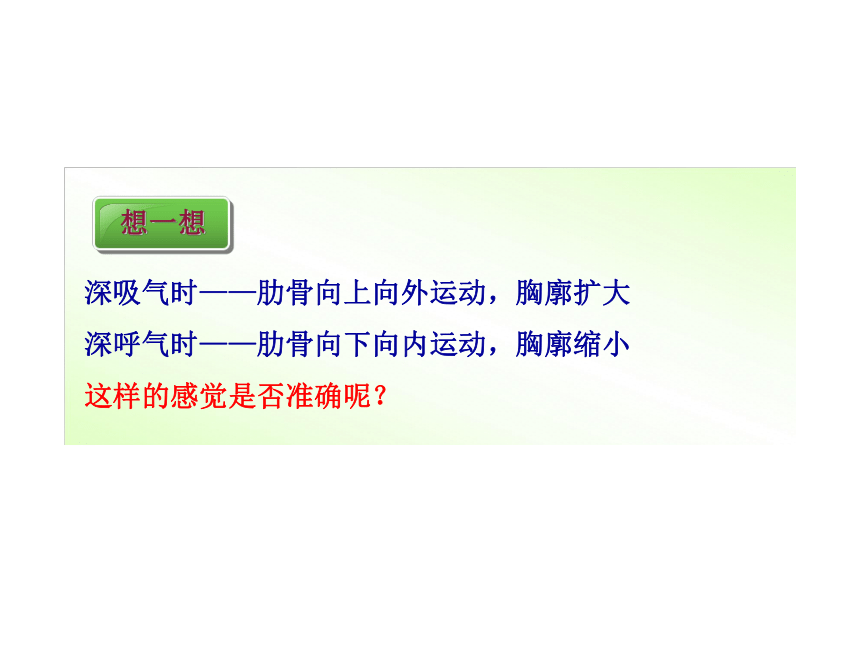 想一想

深吸气时——肋骨向上向外运动，胸廓扩大

深呼气时——肋骨向下向内运动，胸廓缩小

这样的感觉是否准确呢？